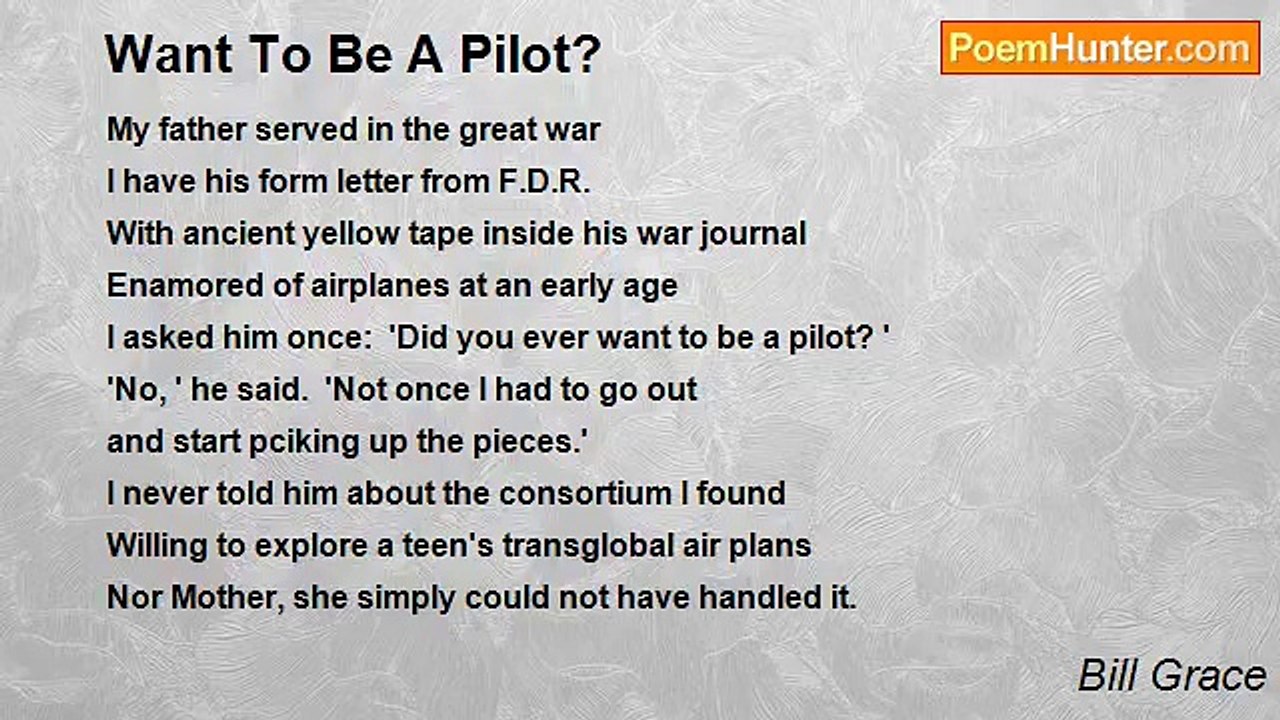 Want To Be A Pilot?

PoemHunter.com

My father served in the great war
I have his form letter from F.D.R.
With ancient yellow tape inside his war journal
Enamored of airplanes at an early age
I asked him once: 'Did you ever want to be a pilot? '
'No, ' he said. 'Not once I had to go out
and start pciking up the pieces.'
I never told him about the consortium I found
Willing to explore a teen's transglobal air plans
Nor Mother, she simply could not have handled it.

Bill Grace